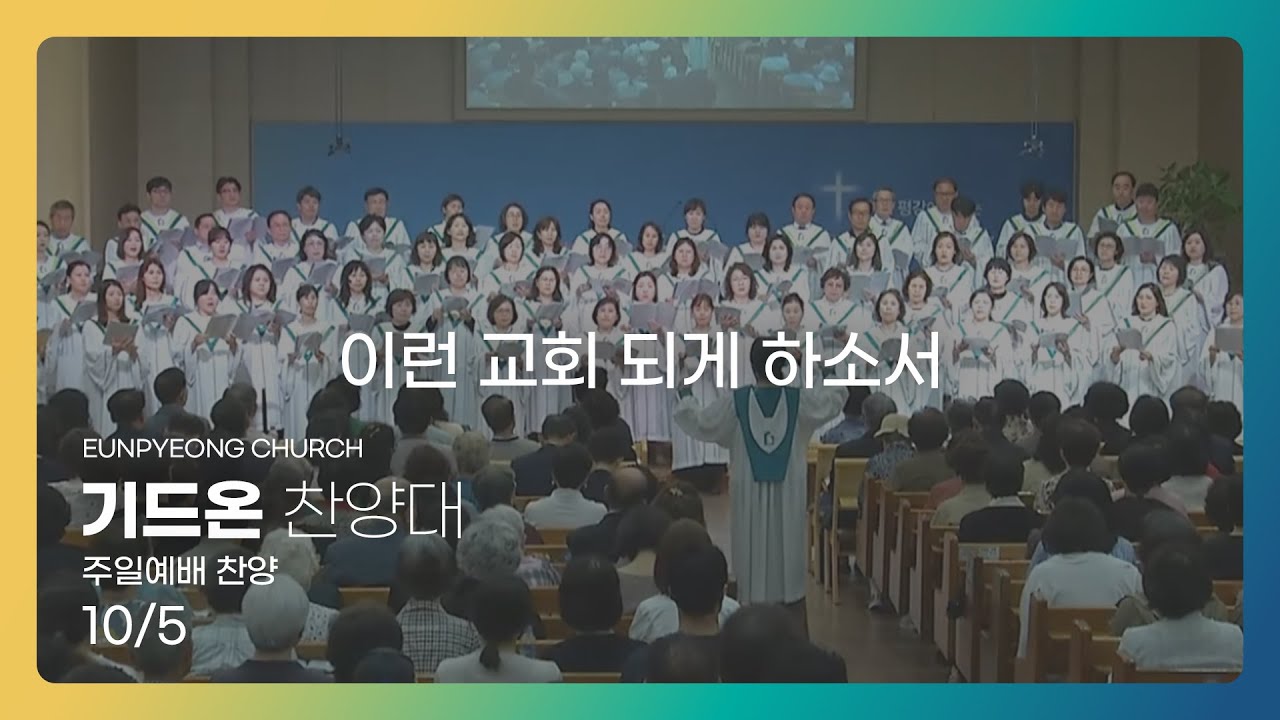 이런 교회 되게 하소서

EUNPYEONG CHURCH

기드온 찬양대

주일예배 찬양

10/5